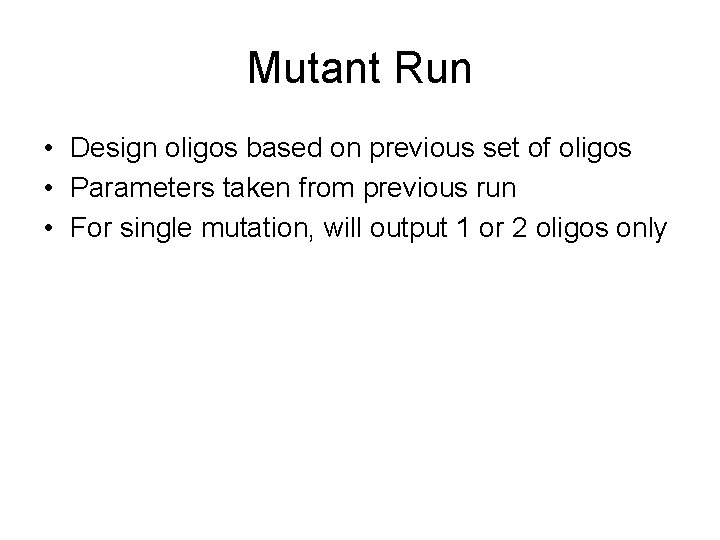 Mutant Run

• Design oligos based on previous set of oligos
• Parameters taken from previous run
• For single mutation, will output 1 or 2 oligos only